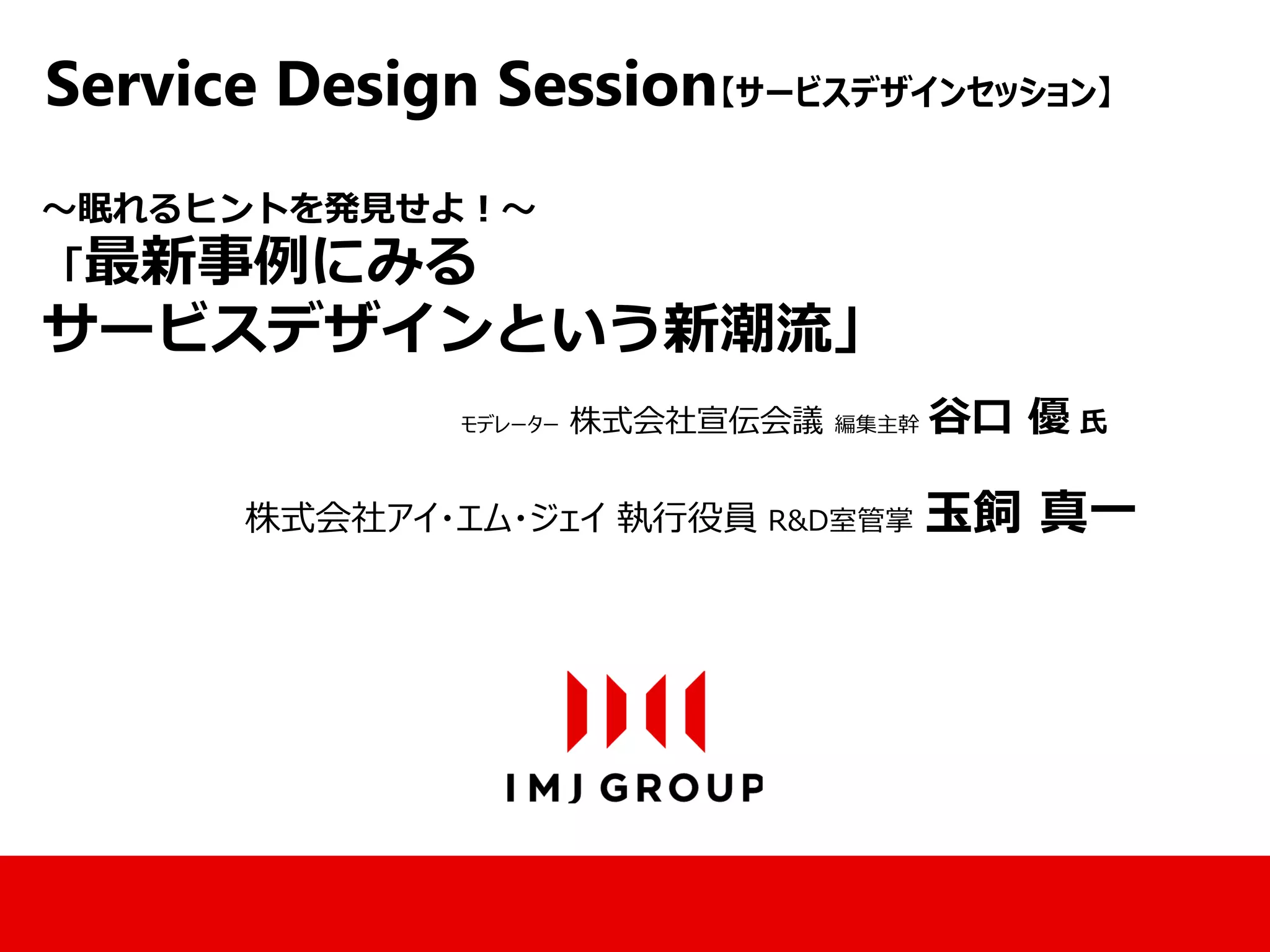 Service Design Session【サービスデザインセッション】

～眠れるヒントを発見せよ！～
「最新事例にみる
サービスデザインという新潮流」

モデレーター 株式会社宣伝会議 編集主幹 谷口 優 氏

株式会社アイ・エム・ジェイ 執行役員 R&D室管掌 玉飼 真一

IMJ GROUP